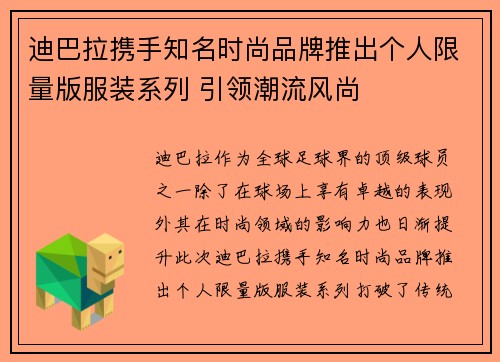 迪巴拉携手知名时尚品牌推出个人限量版服装系列 引领潮流风尚

迪巴拉作为全球足球界的顶级球员之一除了在球场上享有卓越的表现外其在时尚领域的影响力也日渐提升此次迪巴拉携手知名时尚品牌推出个人限量版服装系列打破了传统